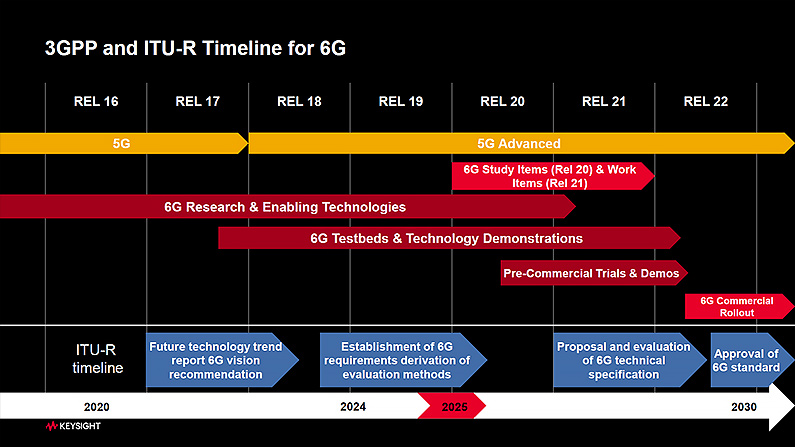 3GPP and ITU-R Timeline for 6G

REL 16
REL 17
REL 18
REL 19
REL 20
REL 21
REL 22

5G
5G Advanced

6G Study Items (Rel 20) & Work Items (Rel 21)

6G Research & Enabling Technologies

6G Testbeds & Technology Demonstrations

Pre-Commercial Trials & Demos

6G Commercial Rollout

ITU-R timeline

Future technology trend report 6G vision recommendation

Establishment of 6G requirements derivation of evaluation methods

Proposal and evaluation of 6G technical specification

Approval of 6G standard

2020
2024
2025
2030

KEYSIGHT